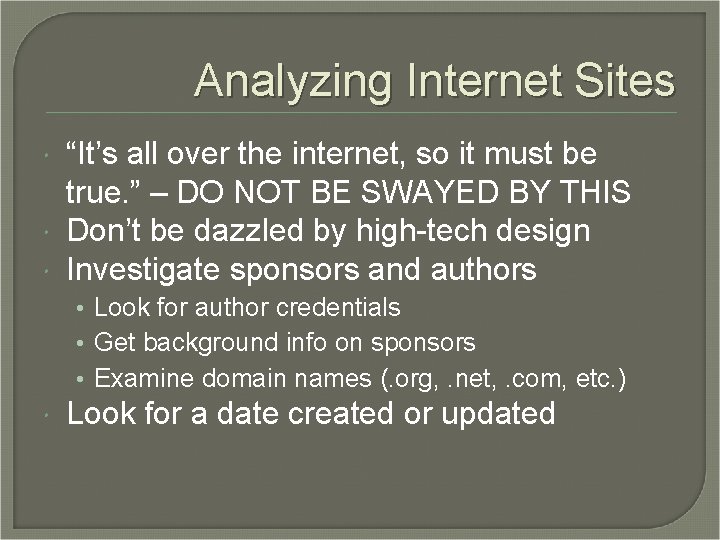 Analyzing Internet Sites

“It’s all over the internet, so it must be true.” – DO NOT BE SWAYED BY THIS

Don’t be dazzled by high-tech design

Investigate sponsors and authors

• Look for author credentials
• Get background info on sponsors
• Examine domain names (.org, .net, .com, etc.)

Look for a date created or updated